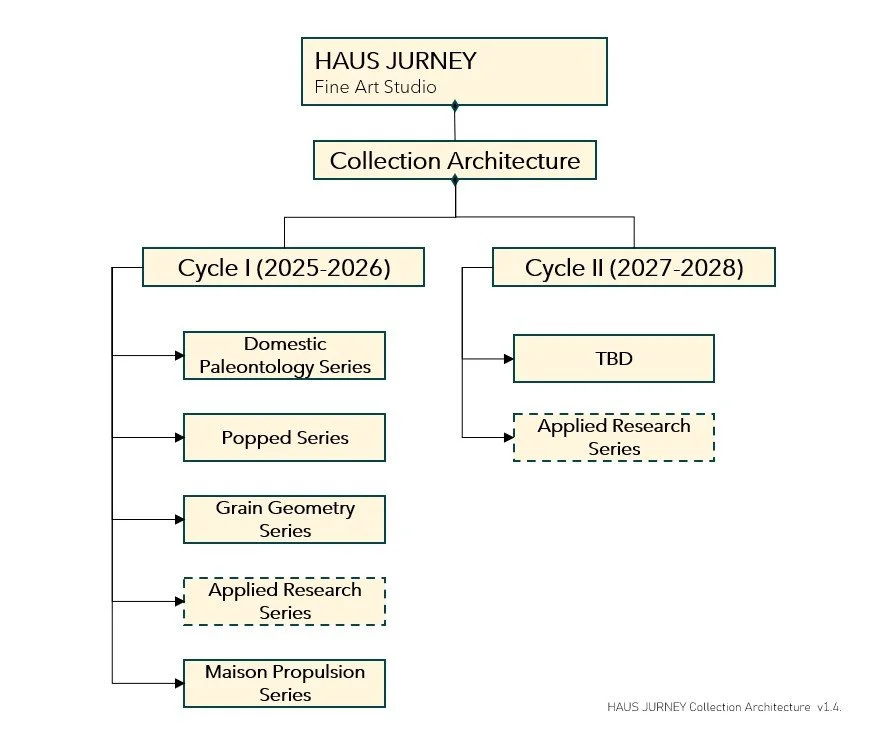 HAUS JURNEY
Fine Art Studio

Collection Architecture

Cycle I (2025-2026)

Domestic Paleontology Series

Popped Series

Grain Geometry Series

Applied Research Series

Maison Propulsion Series

Cycle II (2027-2028)

TBD

Applied Research Series

HAUS JURNEY Collection Architecture v1.4.